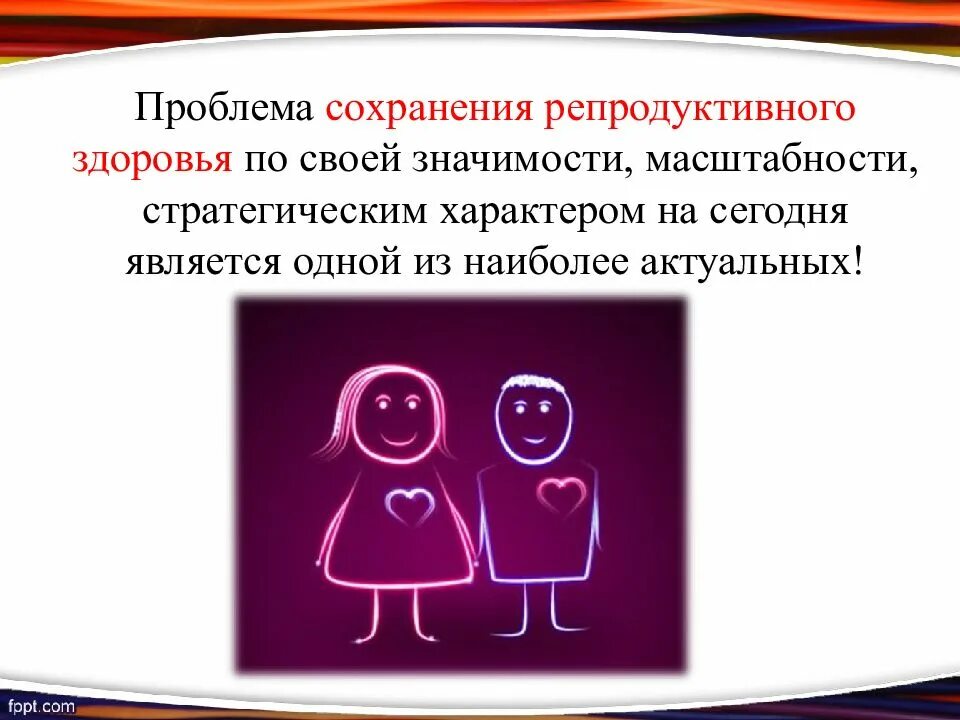 Проблема сохранения репродуктивного здоровья по своей значимости, масштабности, стратегическим характером на сегодня является одной из наиболее актуальных!

fppt.com